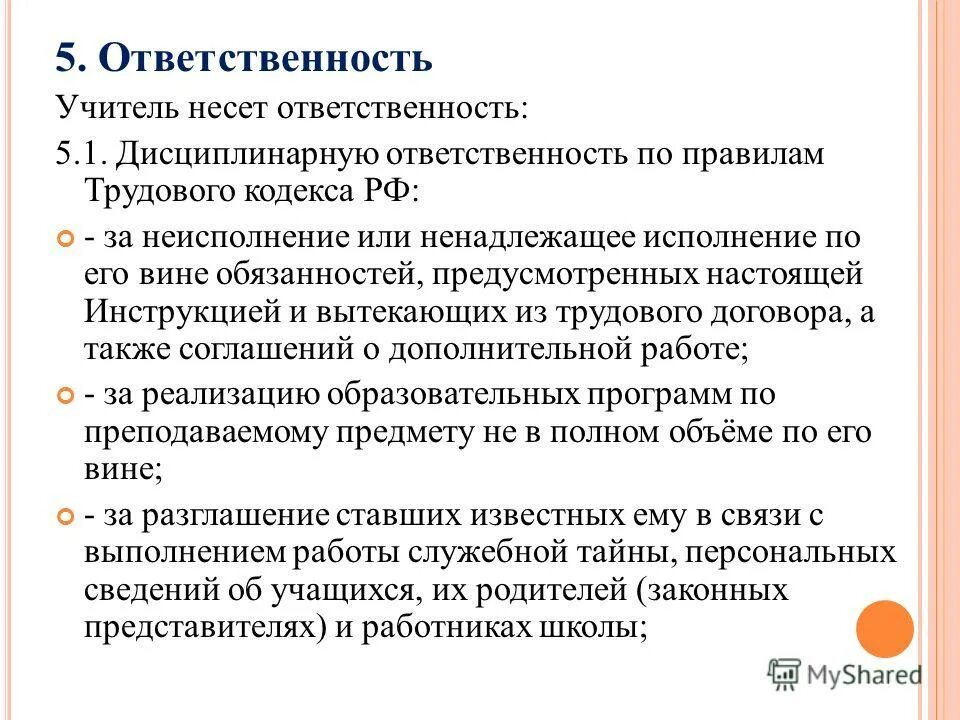 5. Ответственность

Учитель несет ответственность:

5.1. Дисциплинарную ответственность по правилам Трудового кодекса РФ:

- за неисполнение или ненадлежащее исполнение по его вине обязанностей, предусмотренных настоящей Инструкцией и вытекающих из трудового договора, а также соглашений о дополнительной работе;

- за реализацию образовательных программ по преподаваемому предмету не в полном объёме по его вине;

- за разглашение ставших известных ему в связи с выполнением работы служебной тайны, персональных сведений об учащихся, их родителей (законных представителях) и работниках школы;

MyShared